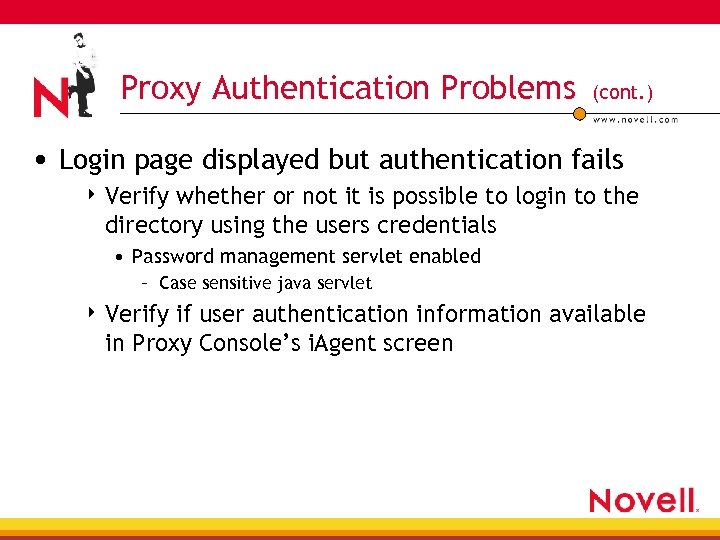 N

Proxy Authentication Problems (cont.)

www.novell.com

• Login page displayed but authentication fails

‣ Verify whether or not it is possible to login to the directory using the users credentials

• Password management servlet enabled

– Case sensitive java servlet

‣ Verify if user authentication information available in Proxy Console's iAgent screen

Novell.